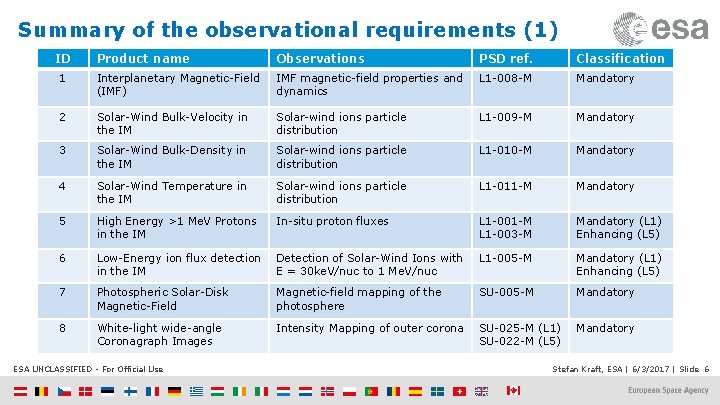 Summary of the observational requirements (1)

esa

| ID | Product name | Observations | PSD ref. | Classification |
|---|---|---|---|---|
| 1 | Interplanetary Magnetic-Field (IMF) | IMF magnetic-field properties and dynamics | L1-008-M | Mandatory |
| 2 | Solar-Wind Bulk-Velocity in the IM | Solar-wind ions particle distribution | L1-009-M | Mandatory |
| 3 | Solar-Wind Bulk-Density in the IM | Solar-wind ions particle distribution | L1-010-M | Mandatory |
| 4 | Solar-Wind Temperature in the IM | Solar-wind ions particle distribution | L1-011-M | Mandatory |
| 5 | High Energy >1 MeV Protons in the IM | In-situ proton fluxes | L1-001-M L1-003-M | Mandatory (L1) Enhancing (L5) |
| 6 | Low-Energy ion flux detection in the IM | Detection of Solar-Wind Ions with E = 30keV/nuc to 1 MeV/nuc | L1-005-M | Mandatory (L1) Enhancing (L5) |
| 7 | Photospheric Solar-Disk Magnetic-Field | Magnetic-field mapping of the photosphere | SU-005-M | Mandatory |
| 8 | White-light wide-angle Coronagraph Images | Intensity Mapping of outer corona | SU-025-M (L1) SU-022-M (L5) | Mandatory |

ESA UNCLASSIFIED - For Official Use

Stefan Kraft, ESA | 6/3/2017 | Slide 6

European Space Agency